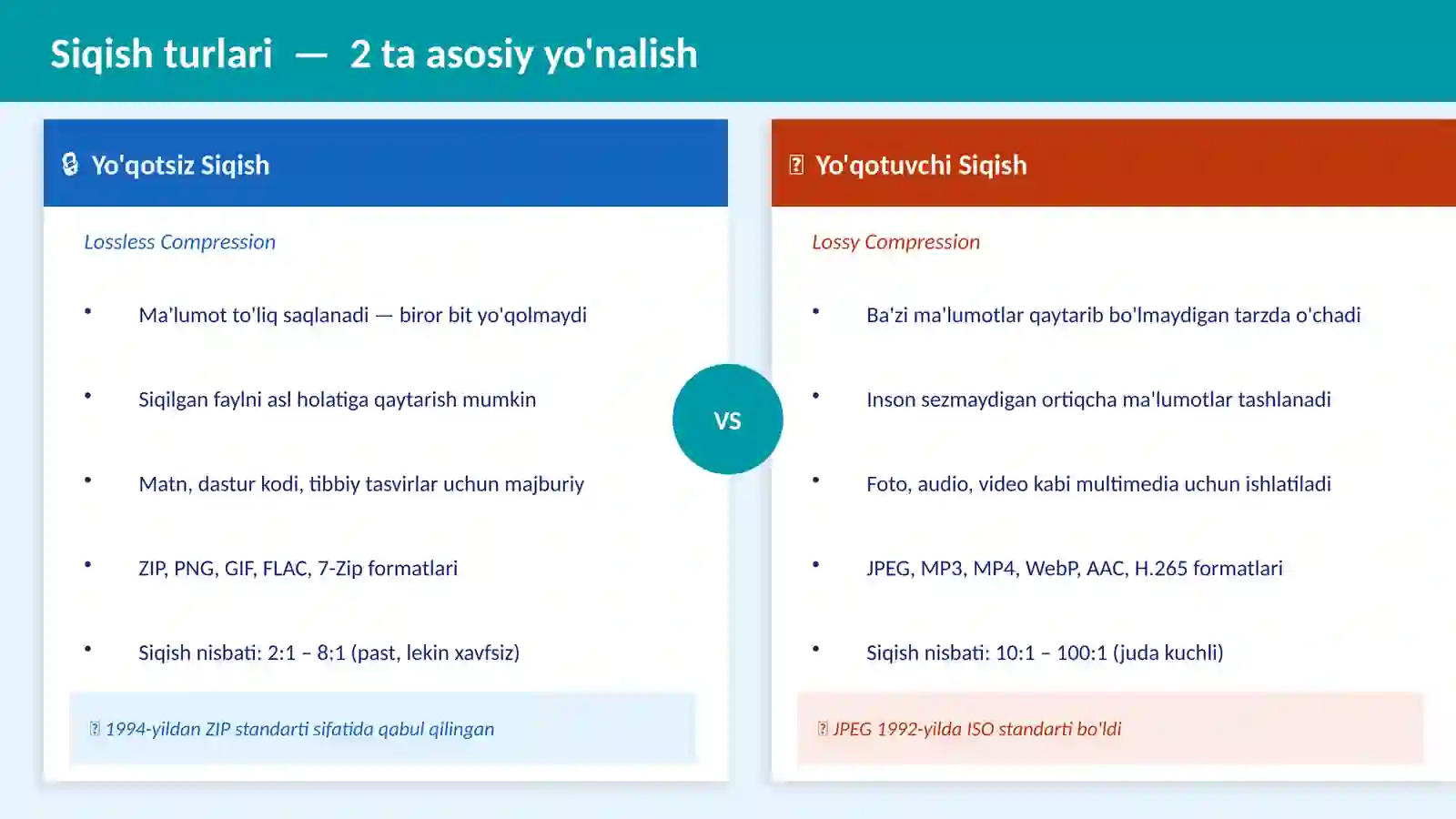 Siqish turlari — 2 ta asosiy yo'nalish

Yo'qotsiz Siqish

Lossless Compression

• Ma'lumot to'liq saqlanadi — biror bit yo'qolmaydi

• Siqilgan faylni asl holatiga qaytarish mumkin

• Matn, dastur kodi, tibbiy tasvirlar uchun majburiy

• ZIP, PNG, GIF, FLAC, 7-Zip formatlari

• Siqish nisbati: 2:1 – 8:1 (past, lekin xavfsiz)

1994-yildan ZIP standarti sifatida qabul qilingan

VS

Yo'qotuvchi Siqish

Lossy Compression

• Ba'zi ma'lumotlar qaytarib bo'lmaydigan tarzda o'chadi

• Inson sezmaydigan ortiqcha ma'lumotlar tashlanadi

• Foto, audio, video kabi multimedia uchun ishlatiladi

• JPEG, MP3, MP4, WebP, AAC, H.265 formatlari

• Siqish nisbati: 10:1 – 100:1 (juda kuchli)

JPEG 1992-yilda ISO standarti bo'ldi